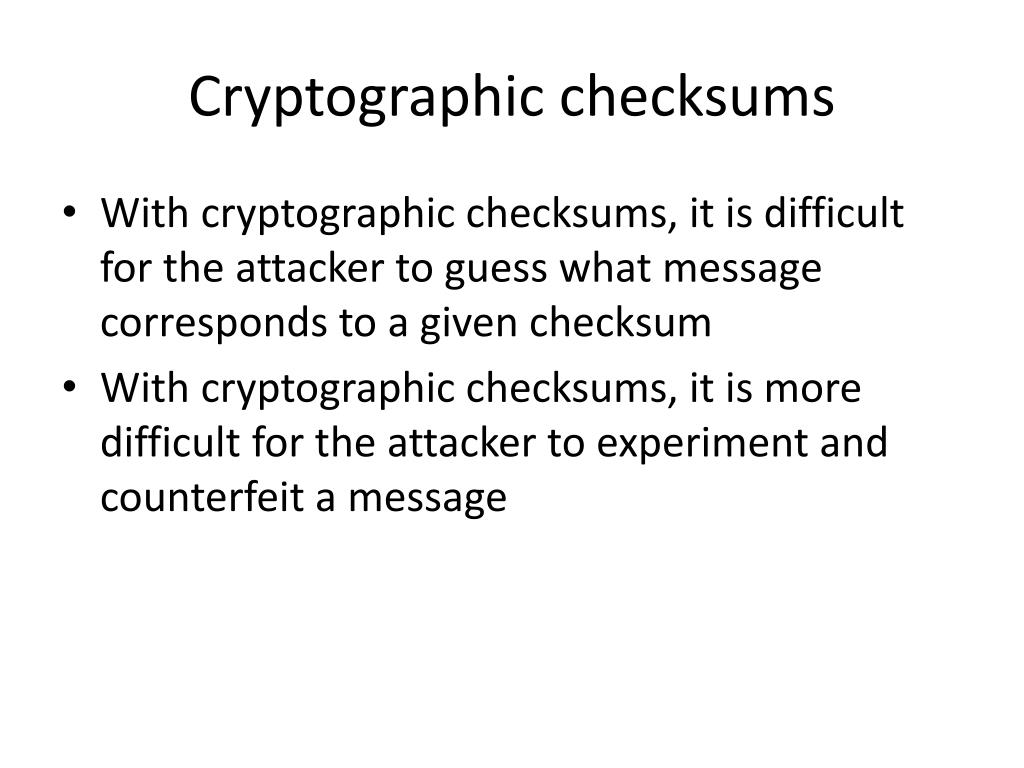 Cryptographic checksums

• With cryptographic checksums, it is difficult for the attacker to guess what message corresponds to a given checksum
• With cryptographic checksums, it is more difficult for the attacker to experiment and counterfeit a message